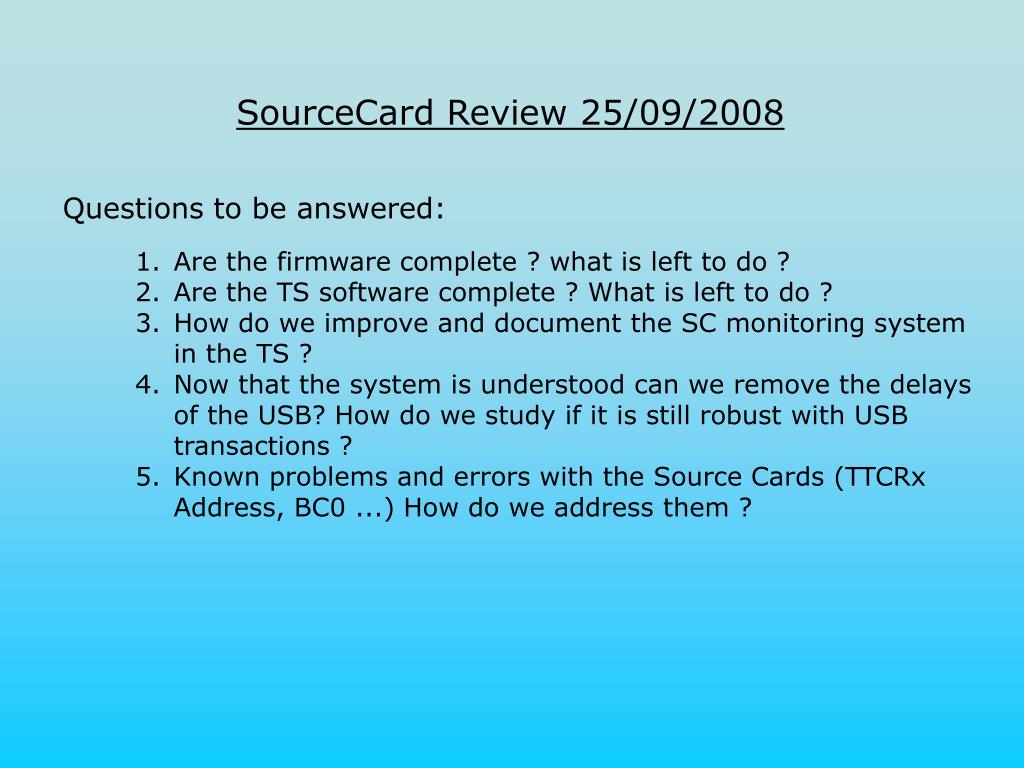 SourceCard Review 25/09/2008

Questions to be answered:

1. Are the firmware complete ? what is left to do ?
2. Are the TS software complete ? What is left to do ?
3. How do we improve and document the SC monitoring system in the TS ?
4. Now that the system is understood can we remove the delays of the USB? How do we study if it is still robust with USB transactions ?
5. Known problems and errors with the Source Cards (TTCRx Address, BC0 ...) How do we address them ?